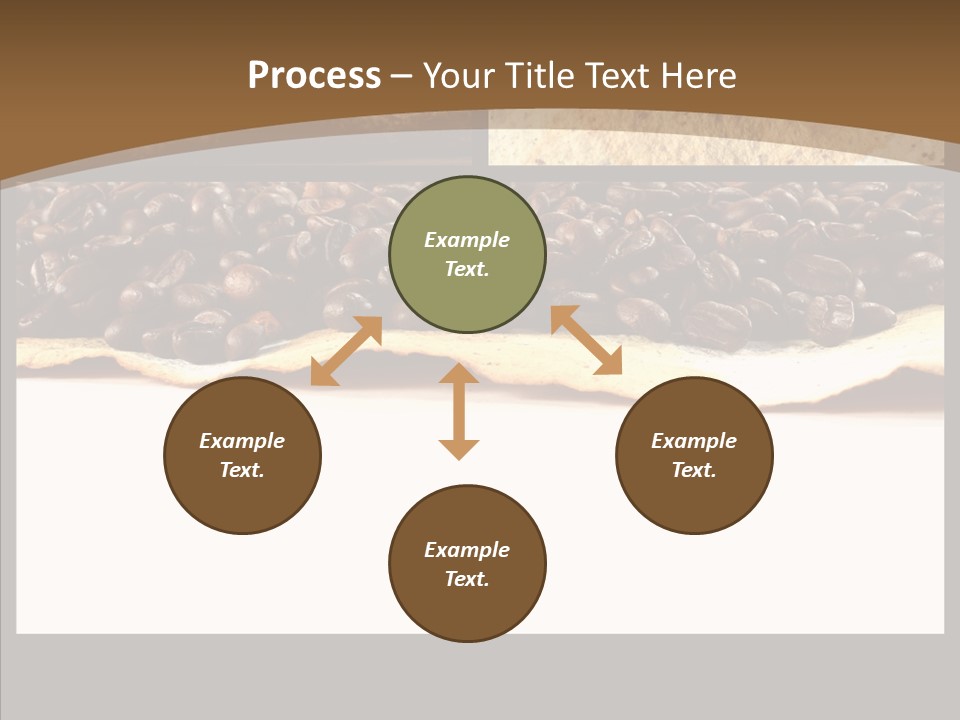 Process – Your Title Text Here

Example Text.

Example Text.

Example Text.

Example Text.